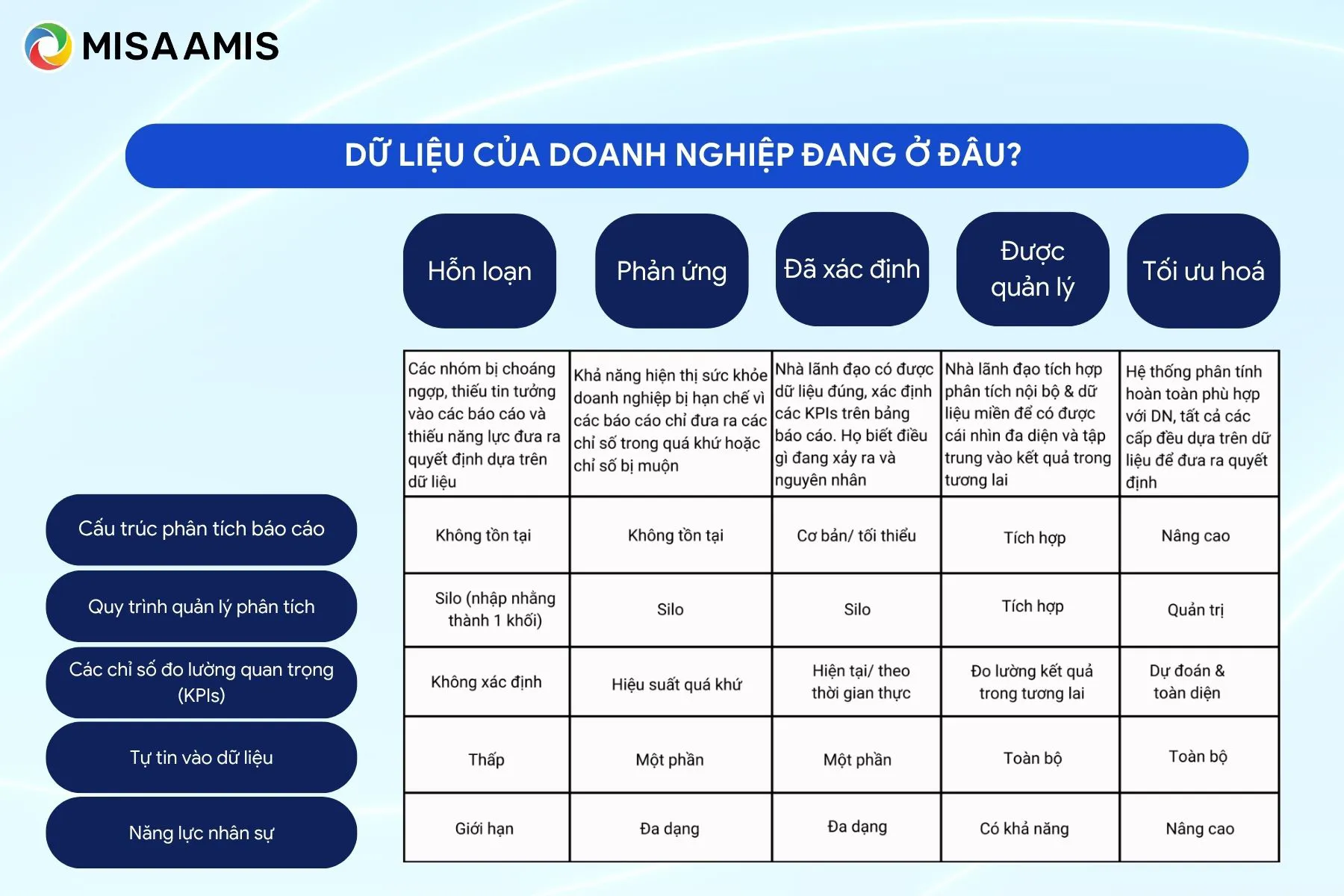 MISA AMIS

DỮ LIỆU CỦA DOANH NGHIỆP ĐANG Ở ĐÂU?

| | Hỗn loạn | Phản ứng | Đã xác định | Được quản lý | Tối ưu hoá |
|---|---|---|---|---|---|
| | Các nhóm bị choáng ngợp, thiếu tin tưởng vào các báo cáo và thiếu năng lực đưa ra quyết định dựa trên dữ liệu | Khả năng hiện thị sức khỏe doanh nghiệp bị hạn chế vì các báo cáo chỉ đưa ra các chỉ số trong quá khứ hoặc chỉ số bị muộn | Nhà lãnh đạo có được dữ liệu đúng, xác định các KPIs trên bảng báo cáo. Họ biết điều gì đang xảy ra và nguyên nhân | Nhà lãnh đạo tích hợp phân tích nội bộ & dữ liệu miền để có được cái nhìn đa diện và tập trung vào kết quả trong tương lai | Hệ thống phân tính hoàn toàn phù hợp với DN, tất cả các cấp đều dựa trên dữ liệu để đưa ra quyết định |
| Cấu trúc phân tích báo cáo | Không tồn tại | Không tồn tại | Cơ bản/ tối thiểu | Tích hợp | Nâng cao |
| Quy trình quản lý phân tích | Silo (nhập nhằng thành 1 khối) | Silo | Silo | Tích hợp | Quản trị |
| Các chỉ số đo lường quan trọng (KPIs) | Không xác định | Hiệu suất quá khứ | Hiện tại/ theo thời gian thực | Đo lường kết quả trong tương lai | Dự đoán & toàn diện |
| Tự tin vào dữ liệu | Thấp | Một phần | Một phần | Toàn bộ | Toàn bộ |
| Năng lực nhân sự | Giới hạn | Đa dạng | Đa dạng | Có khả năng | Nâng cao |